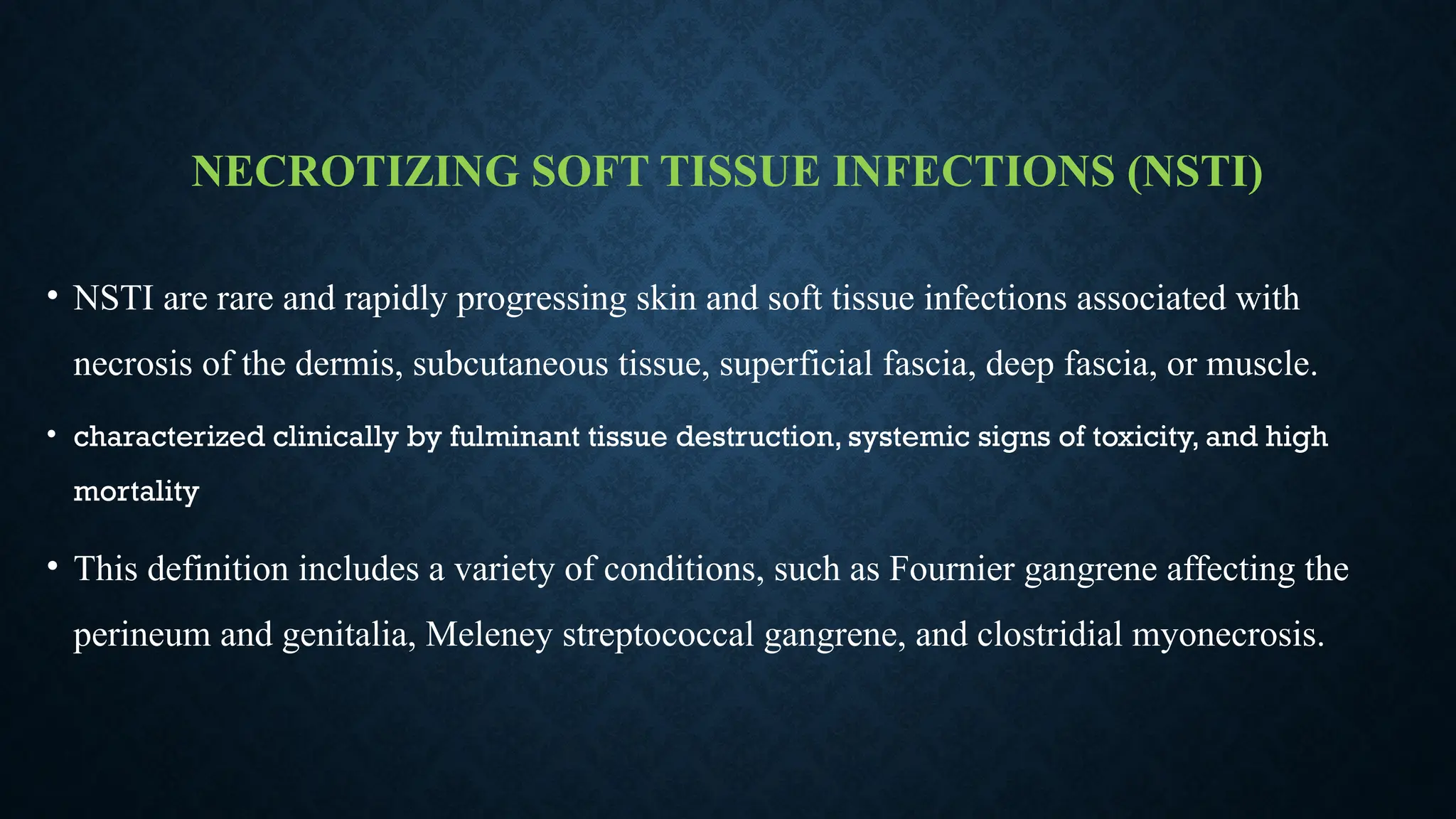 NECROTIZING SOFT TISSUE INFECTIONS (NSTI)

• NSTI are rare and rapidly progressing skin and soft tissue infections associated with necrosis of the dermis, subcutaneous tissue, superficial fascia, deep fascia, or muscle.

• characterized clinically by fulminant tissue destruction, systemic signs of toxicity, and high mortality

• This definition includes a variety of conditions, such as Fournier gangrene affecting the perineum and genitalia, Meleney streptococcal gangrene, and clostridial myonecrosis.